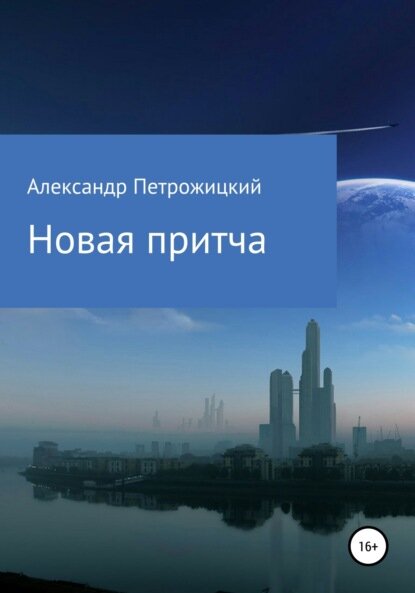 Александр Петрожицкий

Новая притча

16+